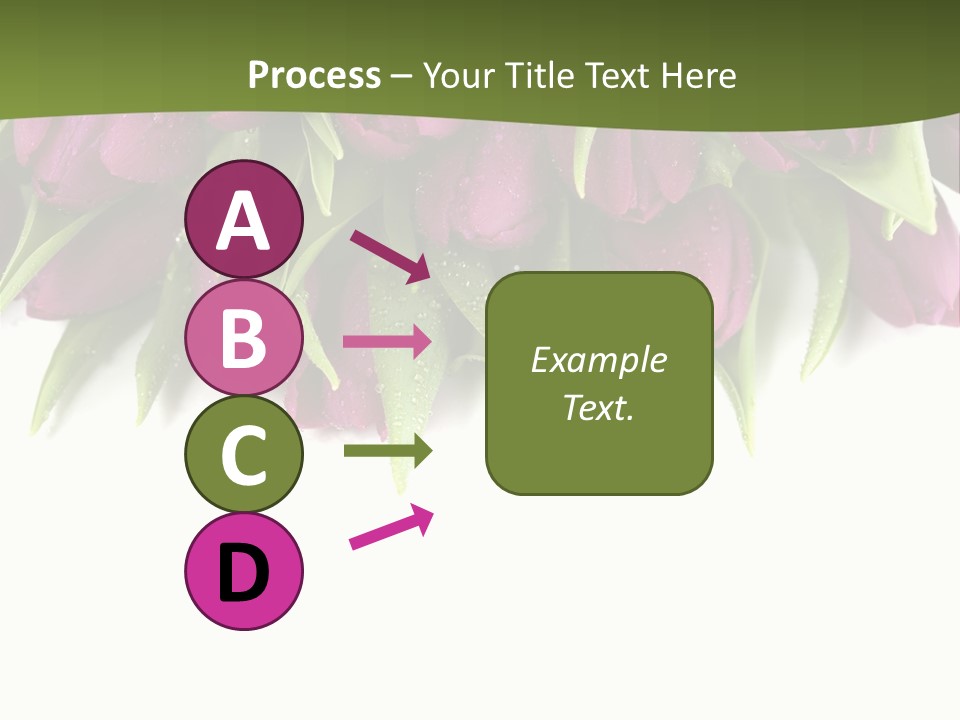 Process – Your Title Text Here

A

B

C

D

Example Text.